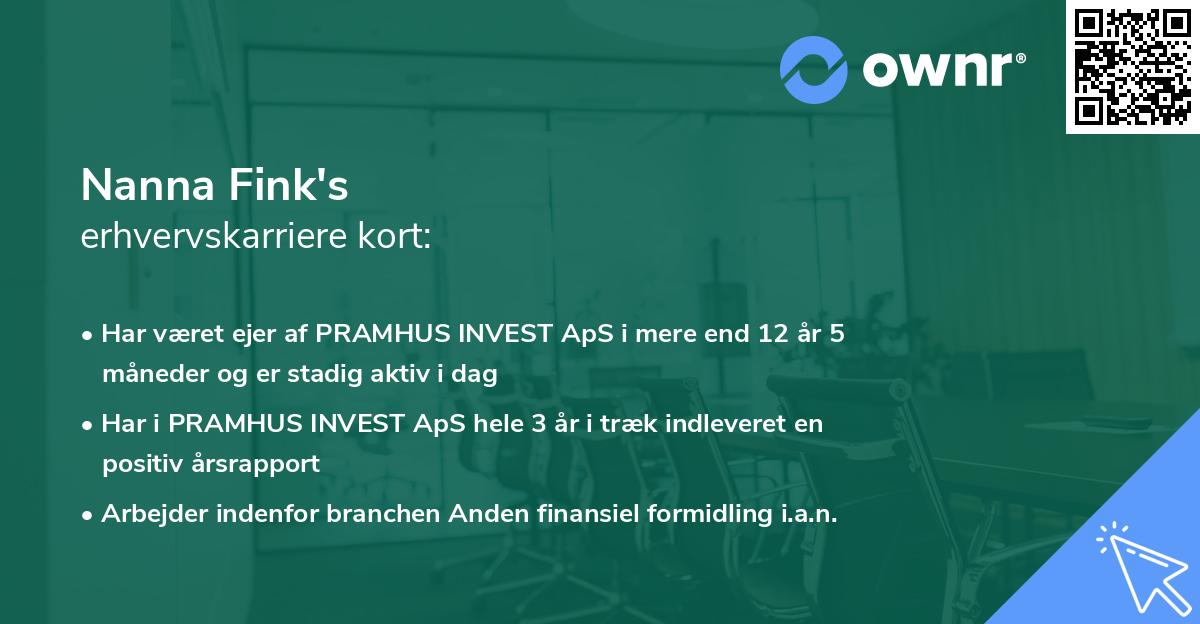 ownr®

Nanna Fink's
erhvervskarriere kort:

• Har været ejer af PRAMHUS INVEST ApS i mere end 12 år 5 måneder og er stadig aktiv i dag
• Har i PRAMHUS INVEST ApS hele 3 år i træk indleveret en positiv årsrapport
• Arbejder indenfor branchen Anden finansiel formidling i.a.n.